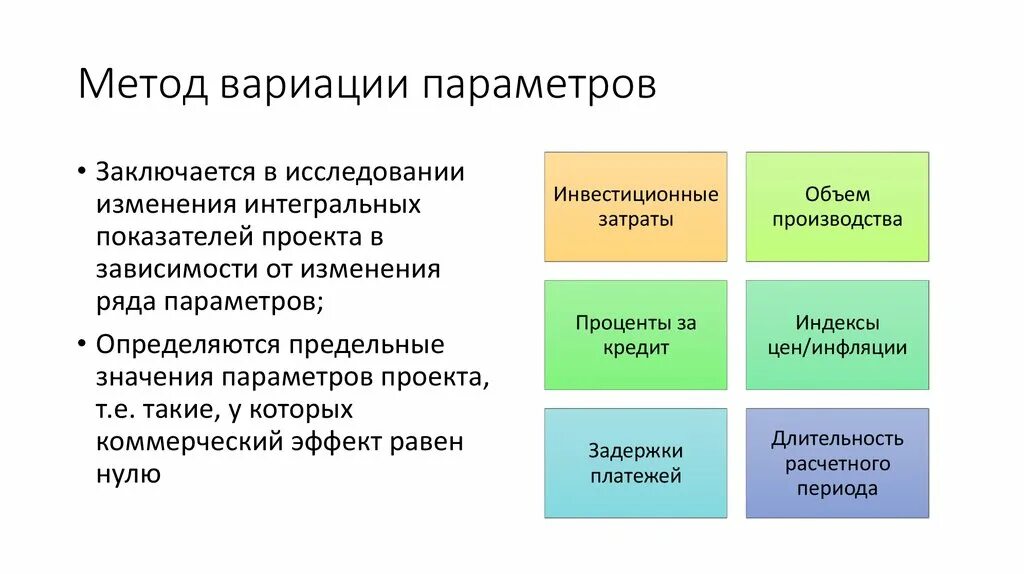 Метод вариации параметров

• Заключается в исследовании изменения интегральных показателей проекта в зависимости от изменения ряда параметров;

• Определяются предельные значения параметров проекта, т.е. такие, у которых коммерческий эффект равен нулю

Инвестиционные затраты

Объем производства

Проценты за кредит

Индексы цен/инфляции

Задержки платежей

Длительность расчетного периода